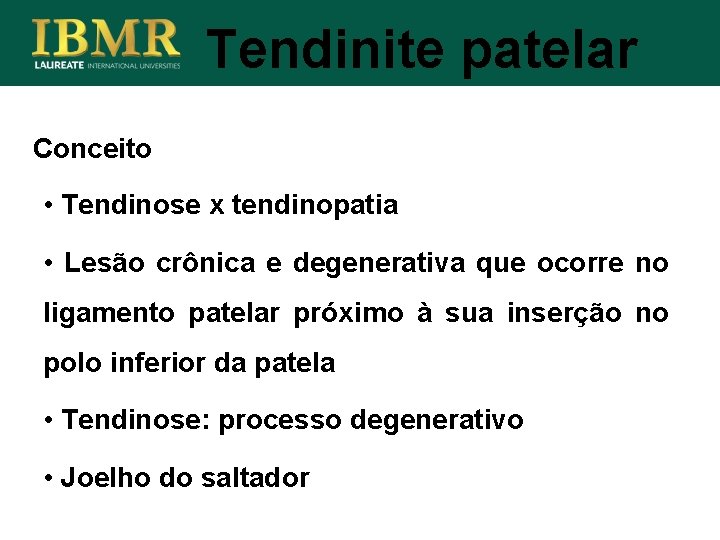 IBMR
LAUREATE INTERNATIONAL UNIVERSITIES

Tendinite patelar

Conceito

• Tendinose x tendinopatia

• Lesão crônica e degenerativa que ocorre no ligamento patelar próximo à sua inserção no polo inferior da patela

• Tendinose: processo degenerativo

• Joelho do saltador